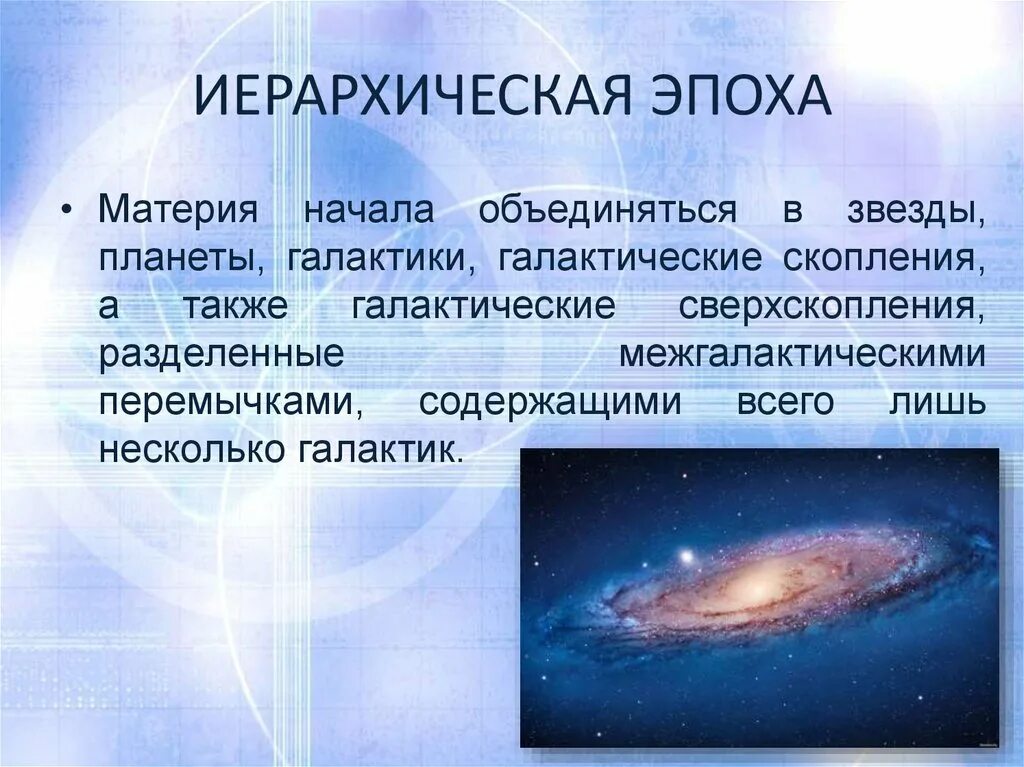 ИЕРАРХИЧЕСКАЯ ЭПОХА

• Материя начала объединяться в звезды, планеты, галактики, галактические скопления, а также галактические сверхскопления, разделенные межгалактическими перемычками, содержащими всего лишь несколько галактик.